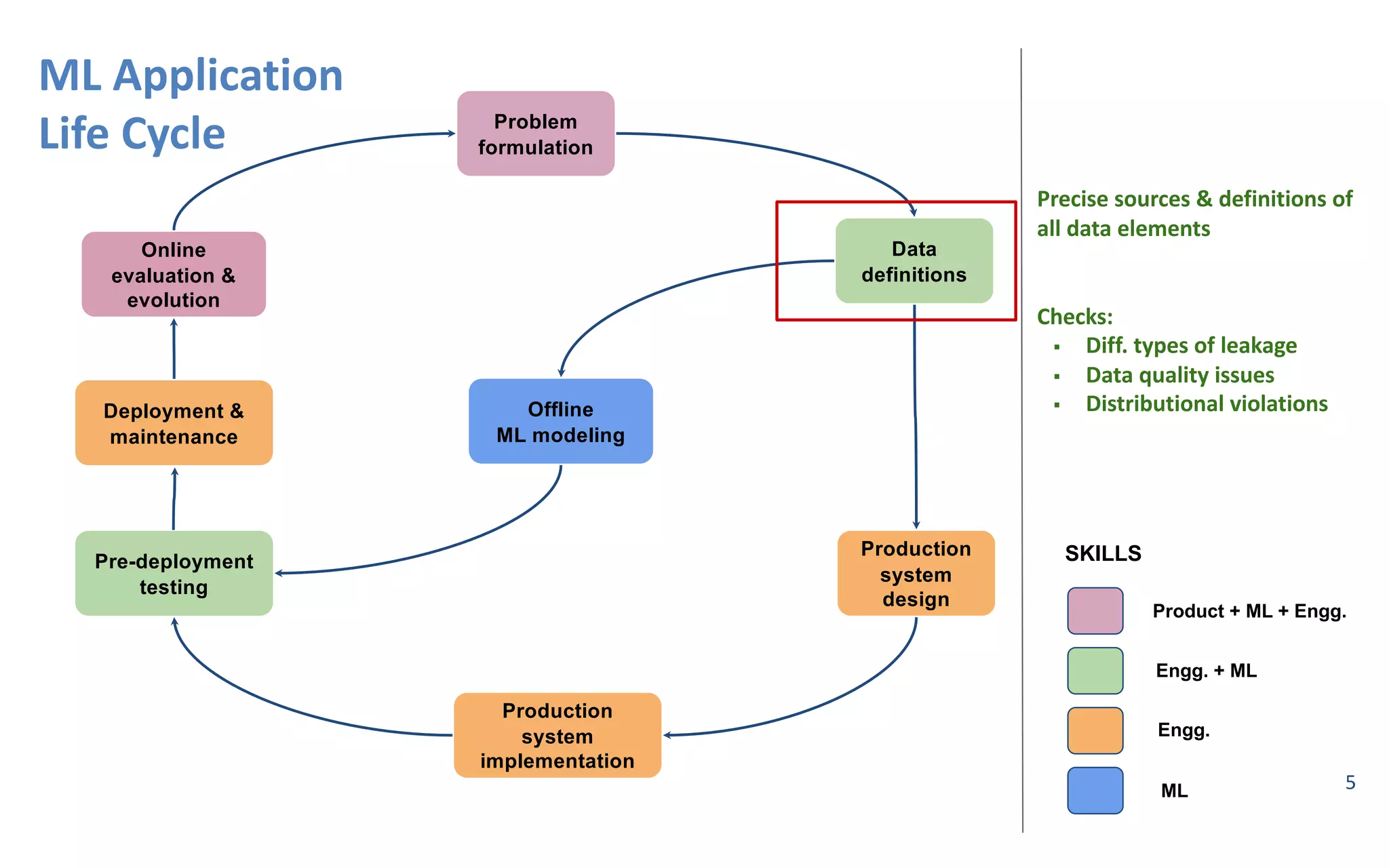 ML Application Life Cycle

Problem formulation

Data definitions

Offline ML modeling

Production system design

Production system implementation

Pre-deployment testing

Deployment & maintenance

Online evaluation & evolution

Precise sources & definitions of all data elements

Checks:
▪ Diff. types of leakage
▪ Data quality issues
▪ Distributional violations

SKILLS

Product + ML + Engg.

Engg. + ML

Engg.

ML

5